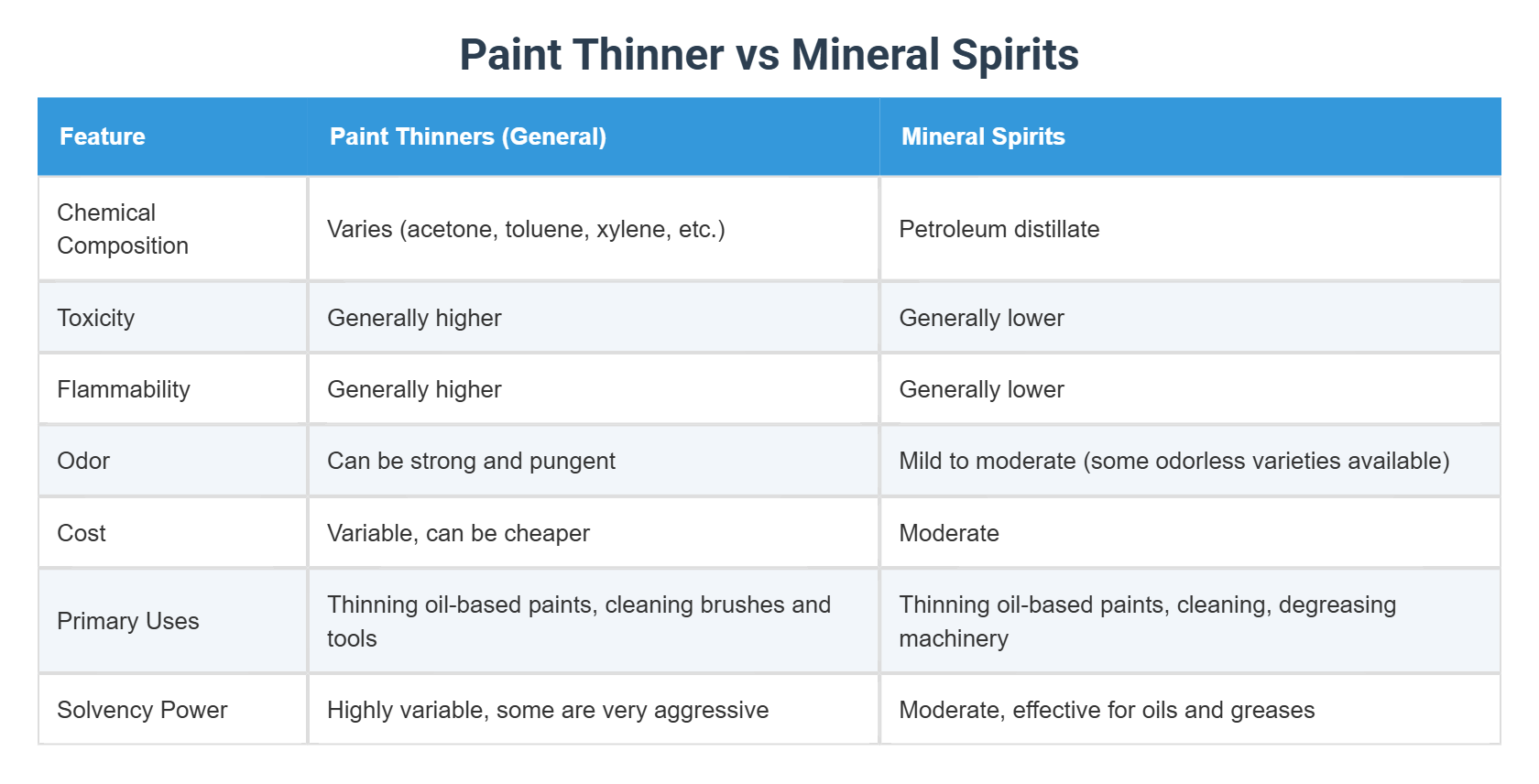 Paint Thinner vs Mineral Spirits

| Feature | Paint Thinners (General) | Mineral Spirits |
|---|---|---|
| Chemical Composition | Varies (acetone, toluene, xylene, etc.) | Petroleum distillate |
| Toxicity | Generally higher | Generally lower |
| Flammability | Generally higher | Generally lower |
| Odor | Can be strong and pungent | Mild to moderate (some odorless varieties available) |
| Cost | Variable, can be cheaper | Moderate |
| Primary Uses | Thinning oil-based paints, cleaning brushes and tools | Thinning oil-based paints, cleaning, degreasing machinery |
| Solvency Power | Highly variable, some are very aggressive | Moderate, effective for oils and greases |